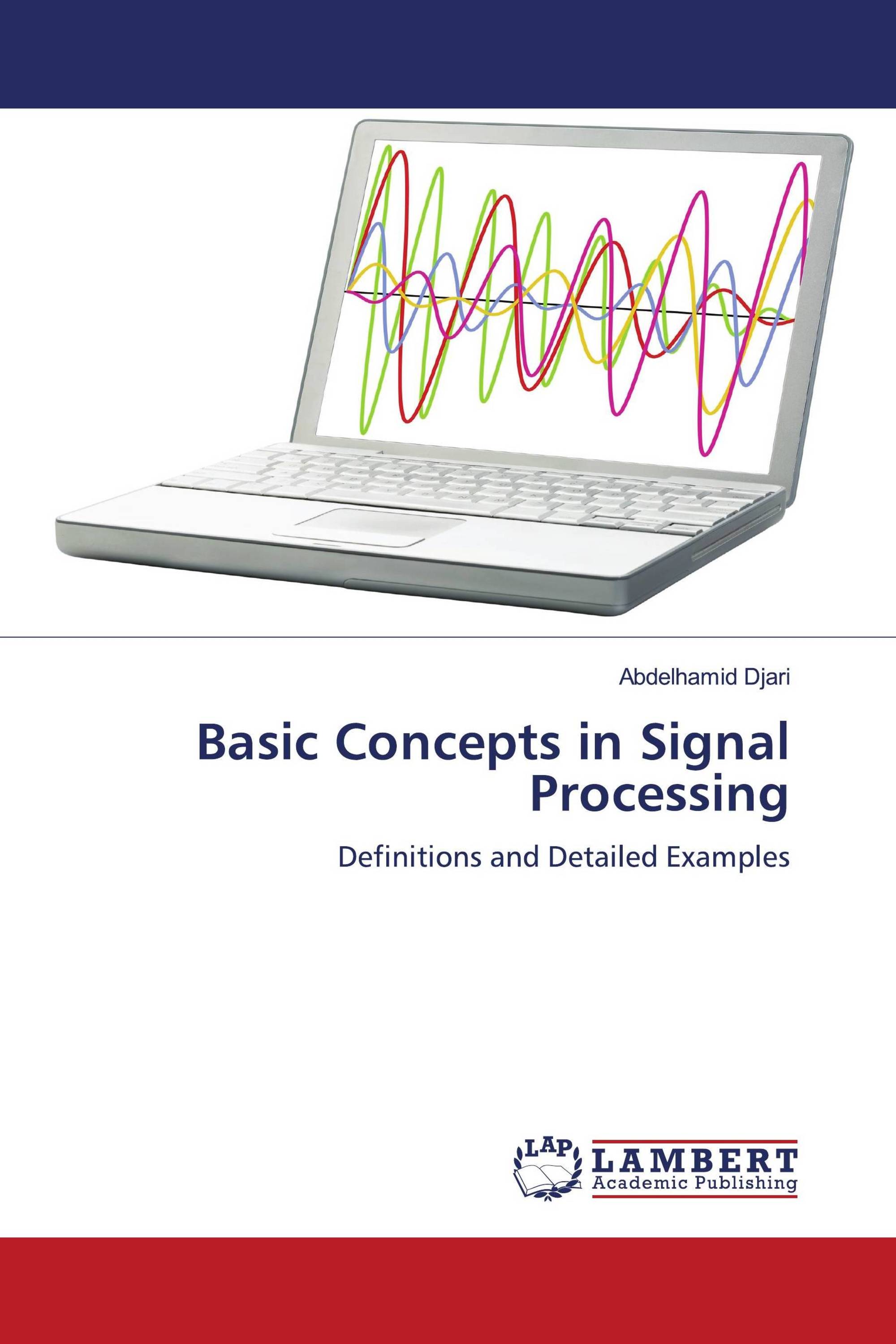 Abdelhamid Djari

Basic Concepts in Signal Processing

Definitions and Detailed Examples

LAP LAMBERT Academic Publishing